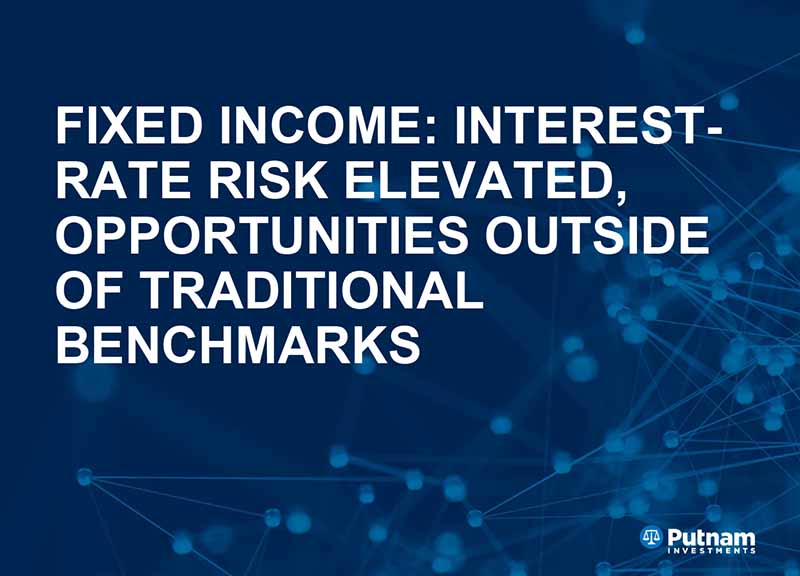 FIXED INCOME: INTEREST-RATE RISK ELEVATED, OPPORTUNITIES OUTSIDE OF TRADITIONAL BENCHMARKS

Putnam
INVESTMENTS